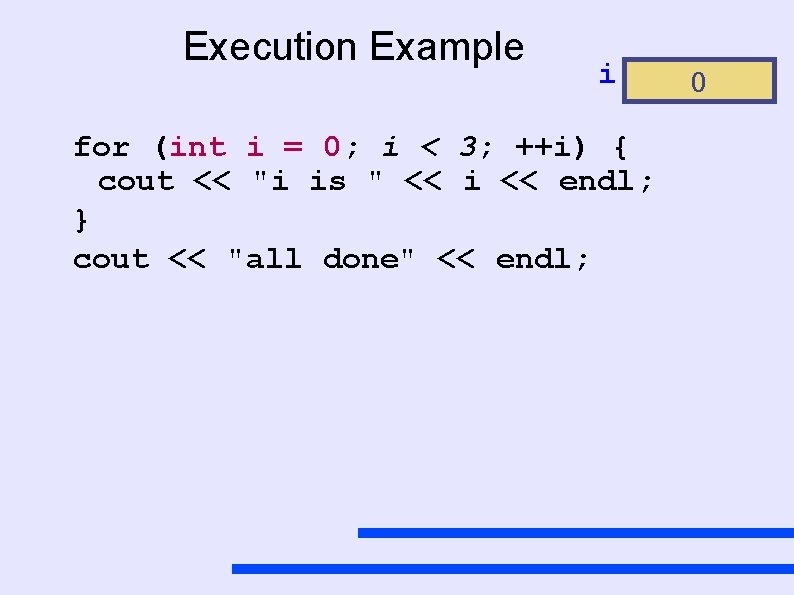 Execution Example

i 0

for (int i = 0; i < 3; ++i) {
 cout << "i is " << i << endl;
}
cout << "all done" << endl;